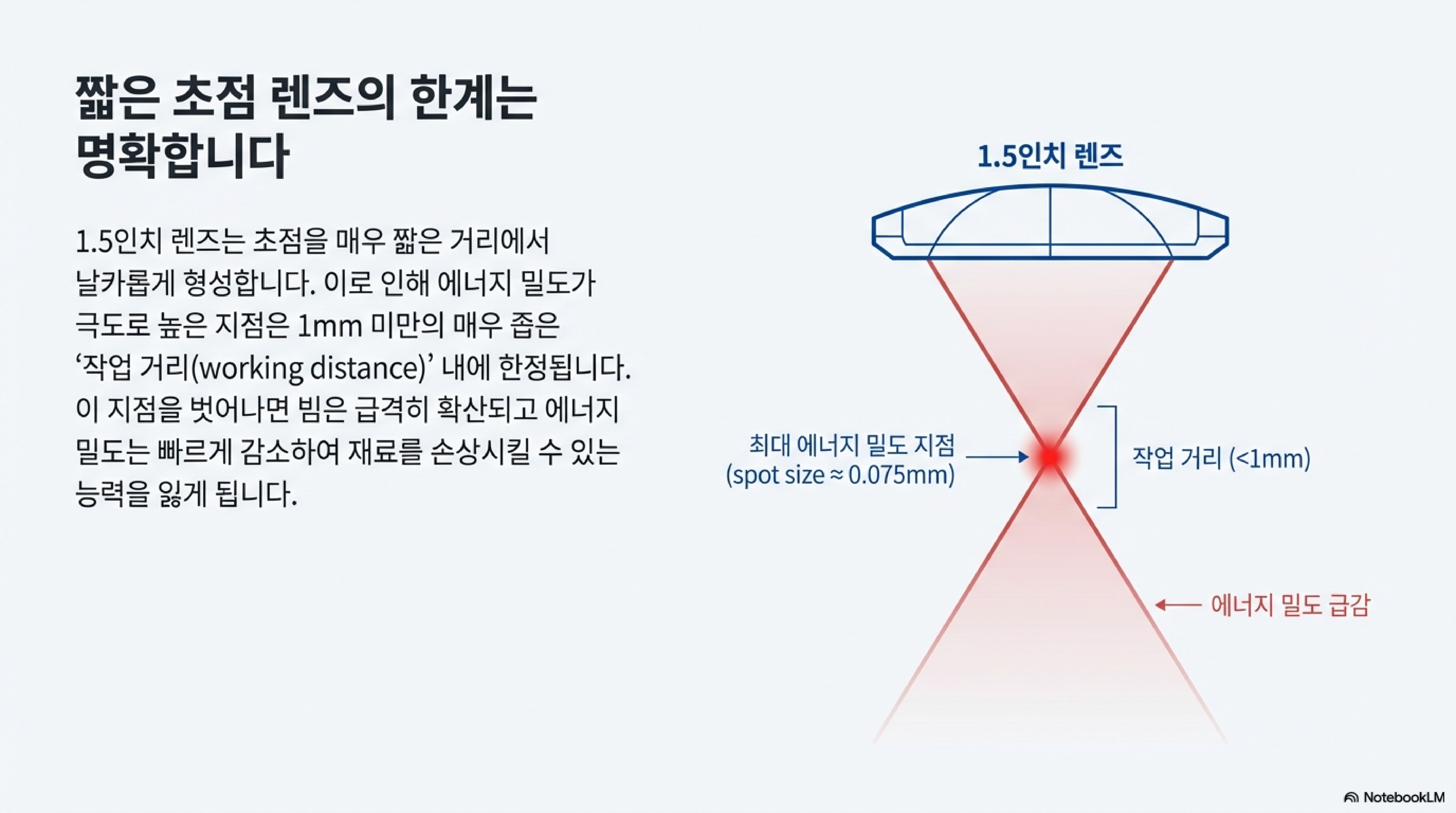 짧은 초점 렌즈의 한계는 명확합니다

1.5인치 렌즈는 초점을 매우 짧은 거리에서 날카롭게 형성합니다. 이로 인해 에너지 밀도가 극도로 높은 지점은 1mm 미만의 매우 좁은 ‘작업 거리(working distance)’ 내에 한정됩니다. 이 지점을 벗어나면 빔은 급격히 확산되고 에너지 밀도는 빠르게 감소하여 재료를 손상시킬 수 있는 능력을 잃게 됩니다.

1.5인치 렌즈

최대 에너지 밀도 지점
(spot size ≈ 0.075mm)

작업 거리 (<1mm)

에너지 밀도 급감

NotebookLM